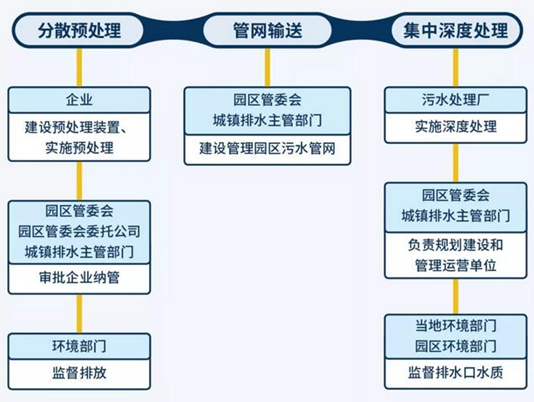 分散预处理

管网输送

集中深度处理

企业

建设预处理装置、实施预处理

园区管委会
园区管委会委托公司
城镇排水主管部门

审批企业纳管

环境部门

监督排放

园区管委会
城镇排水主管部门

建设管理园区污水管网

污水处理厂

实施深度处理

园区管委会
城镇排水主管部门

负责规划建设和管理运营单位

当地环境部门
园区环境部门

监督排水口水质